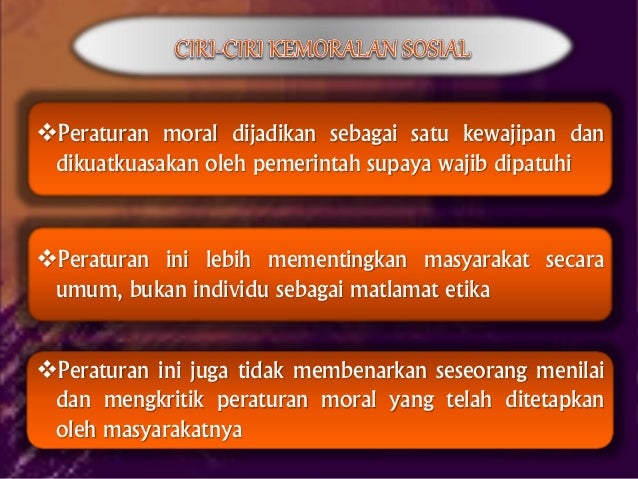 CIRI-CIRI KEMORALAN SOSIAL

❖Peraturan moral dijadikan sebagai satu kewajipan dan dikuatkuasakan oleh pemerintah supaya wajib dipatuhi

❖Peraturan ini lebih mementingkan masyarakat secara umum, bukan individu sebagai matlamat etika

❖Peraturan ini juga tidak membenarkan seseorang menilai dan mengkritik peraturan moral yang telah ditetapkan oleh masyarakatnya